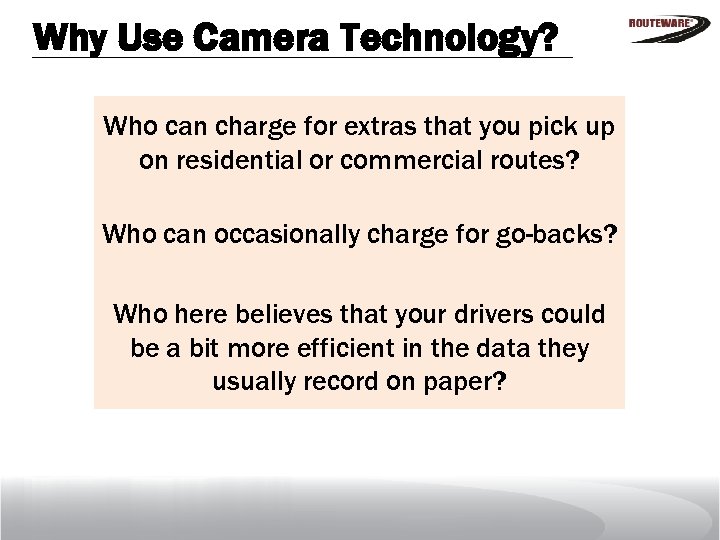 Why Use Camera Technology?

ROUTEWARE

Who can charge for extras that you pick up on residential or commercial routes?

Who can occasionally charge for go-backs?

Who here believes that your drivers could be a bit more efficient in the data they usually record on paper?